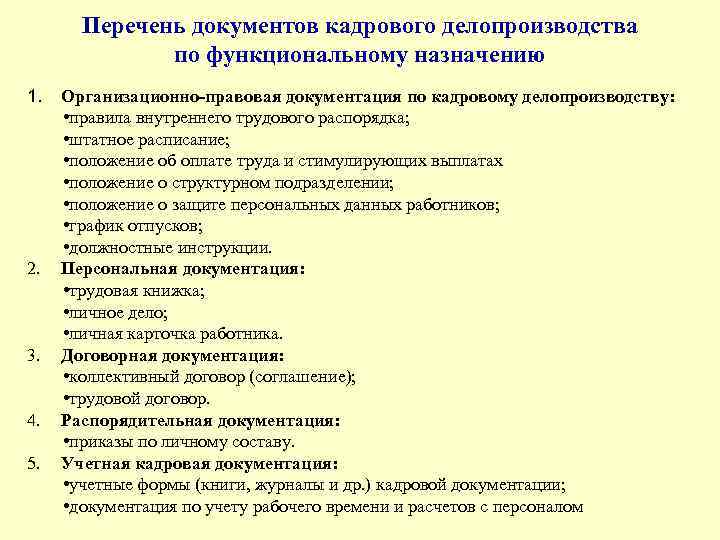 Перечень документов кадрового делопроизводства по функциональному назначению

1. Организационно-правовая документация по кадровому делопроизводству:
•правила внутреннего трудового распорядка;
•штатное расписание;
•положение об оплате труда и стимулирующих выплатах
•положение о структурном подразделении;
•положение о защите персональных данных работников;
•график отпусков;
•должностные инструкции.
2. Персональная документация:
•трудовая книжка;
•личное дело;
•личная карточка работника.
3. Договорная документация:
•коллективный договор (соглашение);
•трудовой договор.
4. Распорядительная документация:
•приказы по личному составу.
5. Учетная кадровая документация:
•учетные формы (книги, журналы и др.) кадровой документации;
•документация по учету рабочего времени и расчетов с персоналом